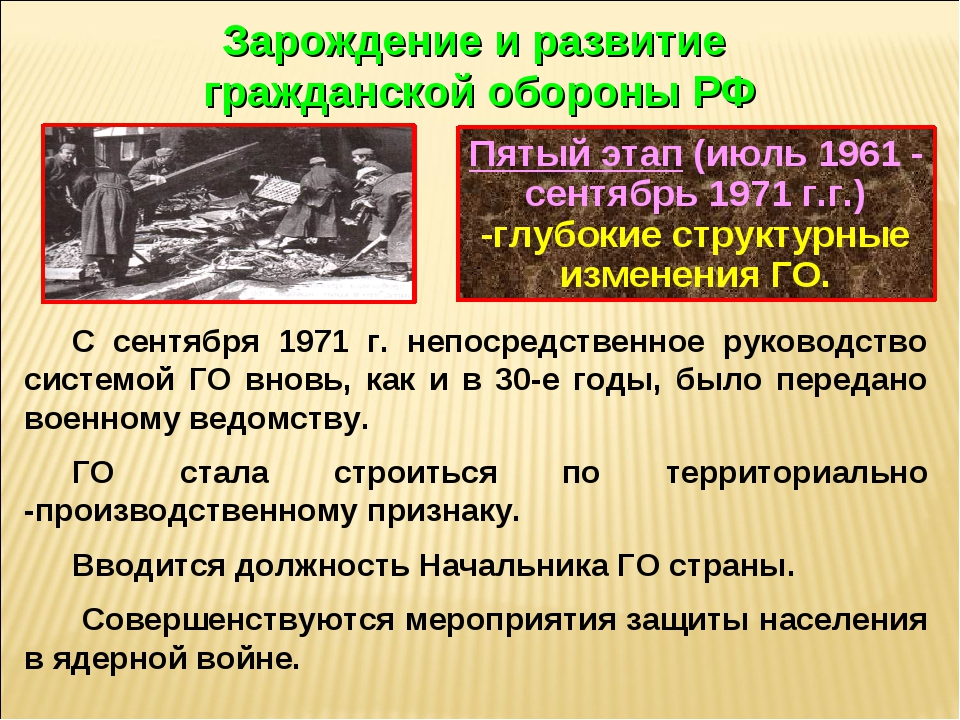 Зарождение и развитие гражданской обороны РФ

Пятый этап (июль 1961 - сентябрь 1971 г.г.) -глубокие структурные изменения ГО.

С сентября 1971 г. непосредственное руководство системой ГО вновь, как и в 30-е годы, было передано военному ведомству.

ГО стала строиться по территориально -производственному признаку.

Вводится должность Начальника ГО страны.

Совершенствуются мероприятия защиты населения в ядерной войне.